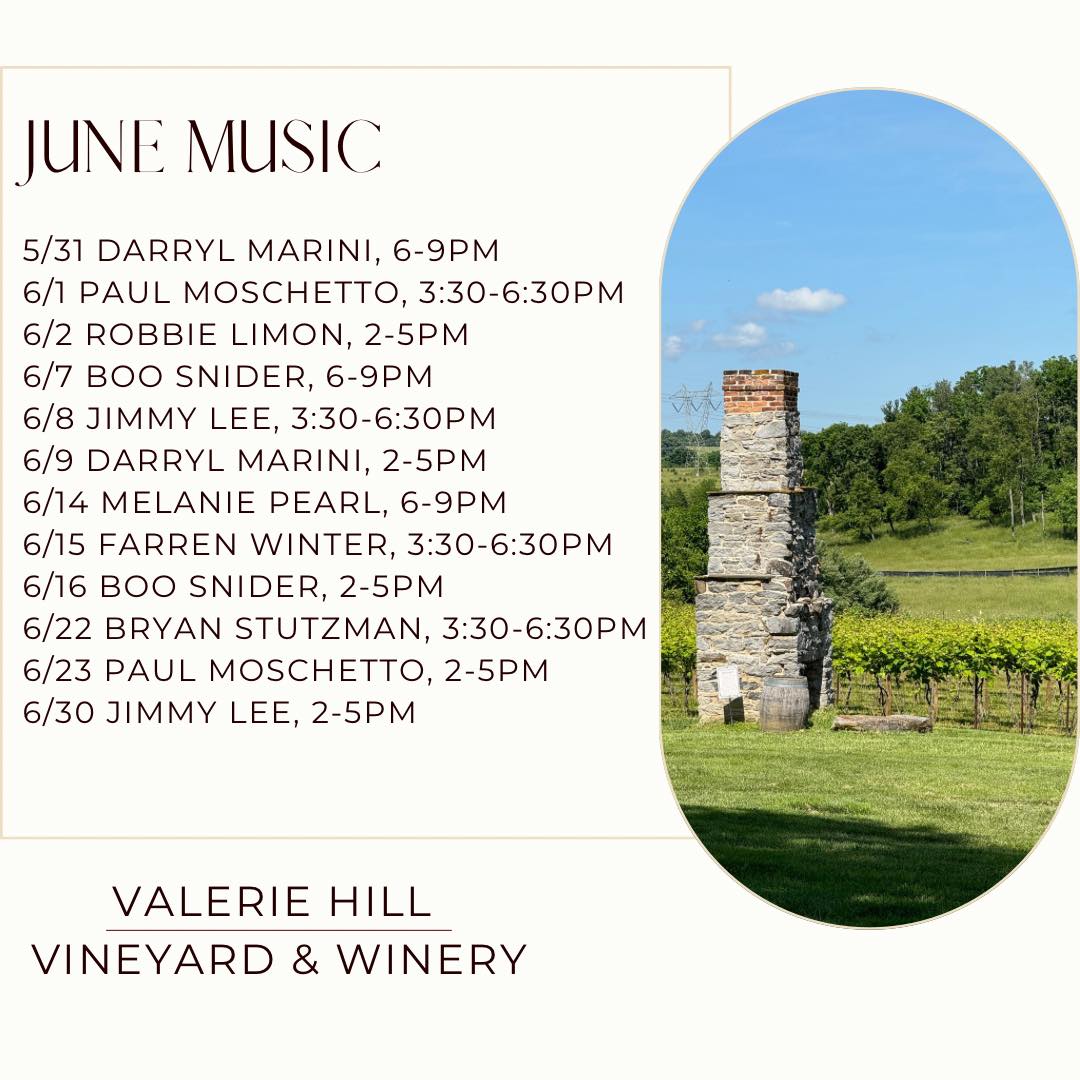 JUNE MUSIC

5/31 DARRYL MARINI, 6-9PM
6/1 PAUL MOSCHETTO, 3:30-6:30PM
6/2 ROBBIE LIMON, 2-5PM
6/7 BOO SNIDER, 6-9PM
6/8 JIMMY LEE, 3:30-6:30PM
6/9 DARRYL MARINI, 2-5PM
6/14 MELANIE PEARL, 6-9PM
6/15 FARREN WINTER, 3:30-6:30PM
6/16 BOO SNIDER, 2-5PM
6/22 BRYAN STUTZMAN, 3:30-6:30PM
6/23 PAUL MOSCHETTO, 2-5PM
6/30 JIMMY LEE, 2-5PM

VALERIE HILL
VINEYARD & WINERY